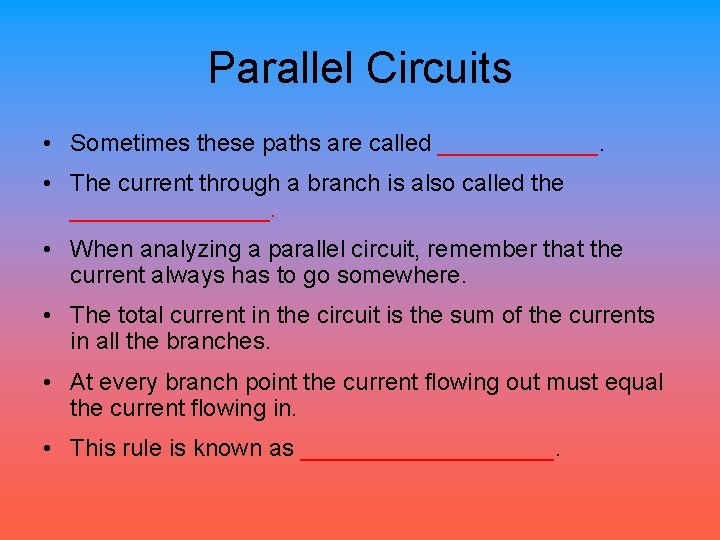 Parallel Circuits

• Sometimes these paths are called ____________.

• The current through a branch is also called the _______________.

• When analyzing a parallel circuit, remember that the current always has to go somewhere.

• The total current in the circuit is the sum of the currents in all the branches.

• At every branch point the current flowing out must equal the current flowing in.

• This rule is known as ___________________.